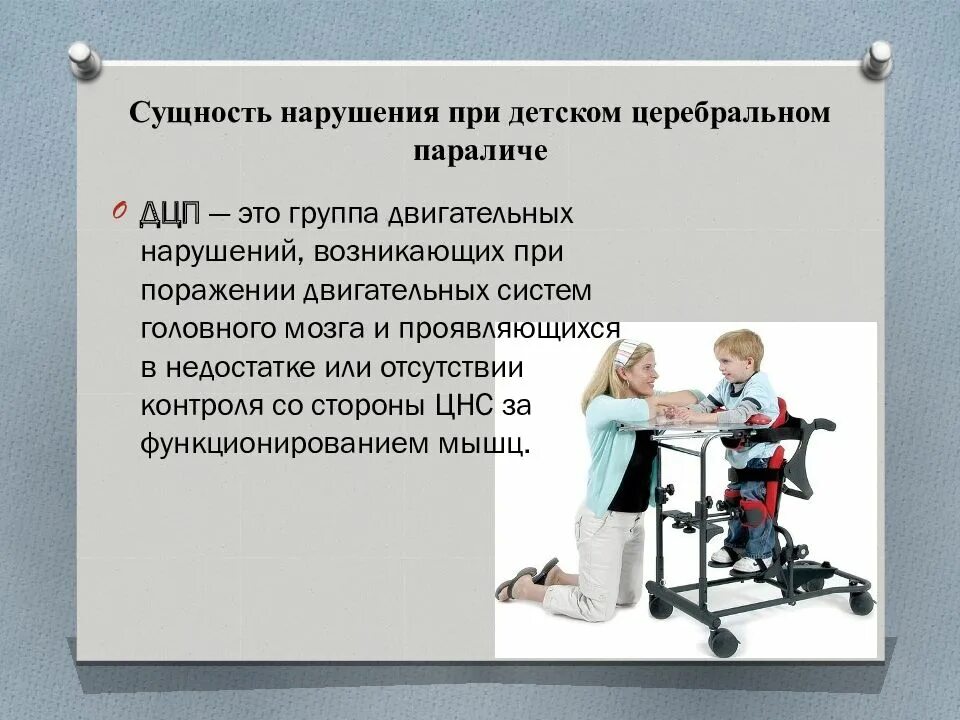 Сущность нарушения при детском церебральном параличе

ДЦП — это группа двигательных нарушений, возникающих при поражении двигательных систем головного мозга и проявляющихся в недостатке или отсутствии контроля со стороны ЦНС за функционированием мышц.